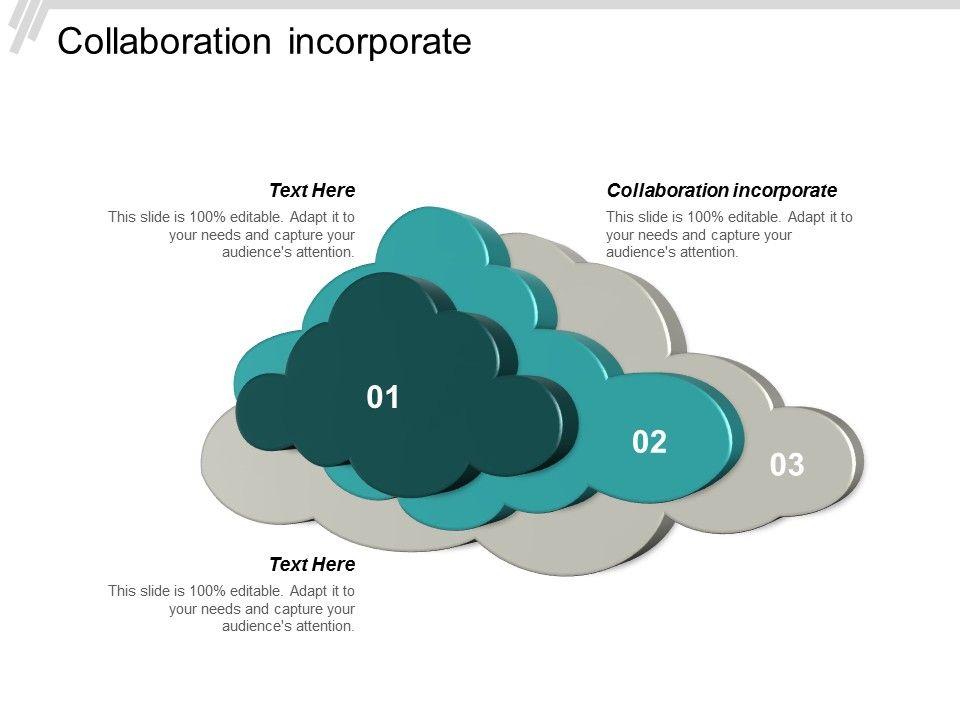 Collaboration incorporate

Text Here
This slide is 100% editable. Adapt it to your needs and capture your audience's attention.

Collaboration incorporate
This slide is 100% editable. Adapt it to your needs and capture your audience's attention.

01

02

03

Text Here
This slide is 100% editable. Adapt it to your needs and capture your audience's attention.